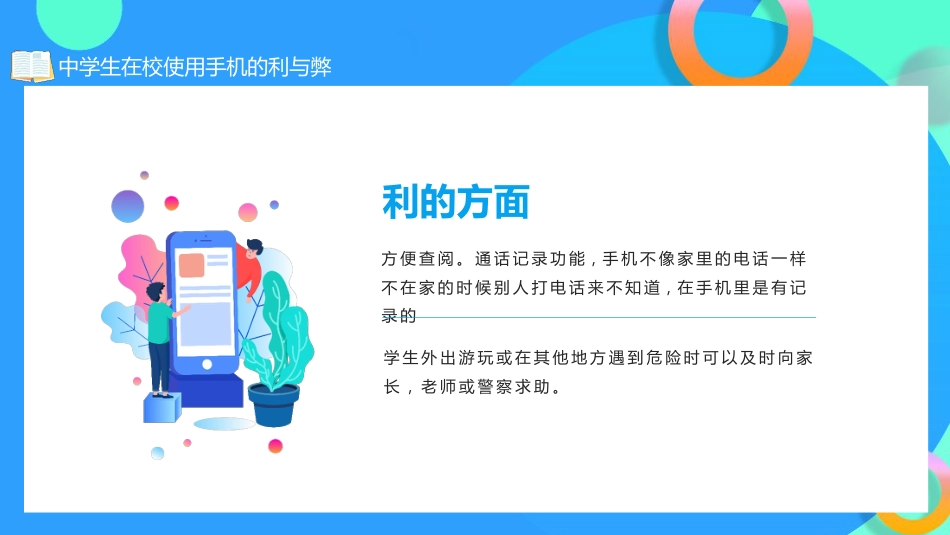 中学生在校使用手机的利与弊

利的方面

方便查阅。通话记录功能，手机不像家里的电话一样不在家的时候别人打电话来不知道，在手机里是有记录的

学生外出游玩或在其他地方遇到危险时可以及时向家长，老师或警察求助。